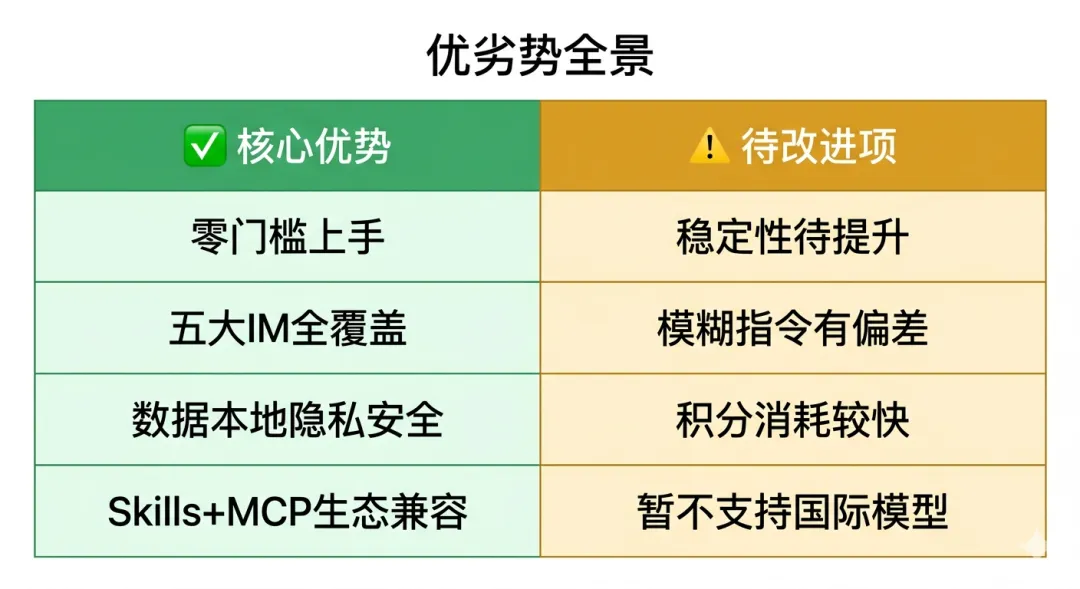 优劣势全景

| ✅ 核心优势 | ⚠️ 待改进项 |
|---|---|
| 零门槛上手 | 稳定性待提升 |
| 五大IM全覆盖 | 模糊指令有偏差 |
| 数据本地隐私安全 | 积分消耗较快 |
| Skills+MCP生态兼容 | 暂不支持国际模型 |